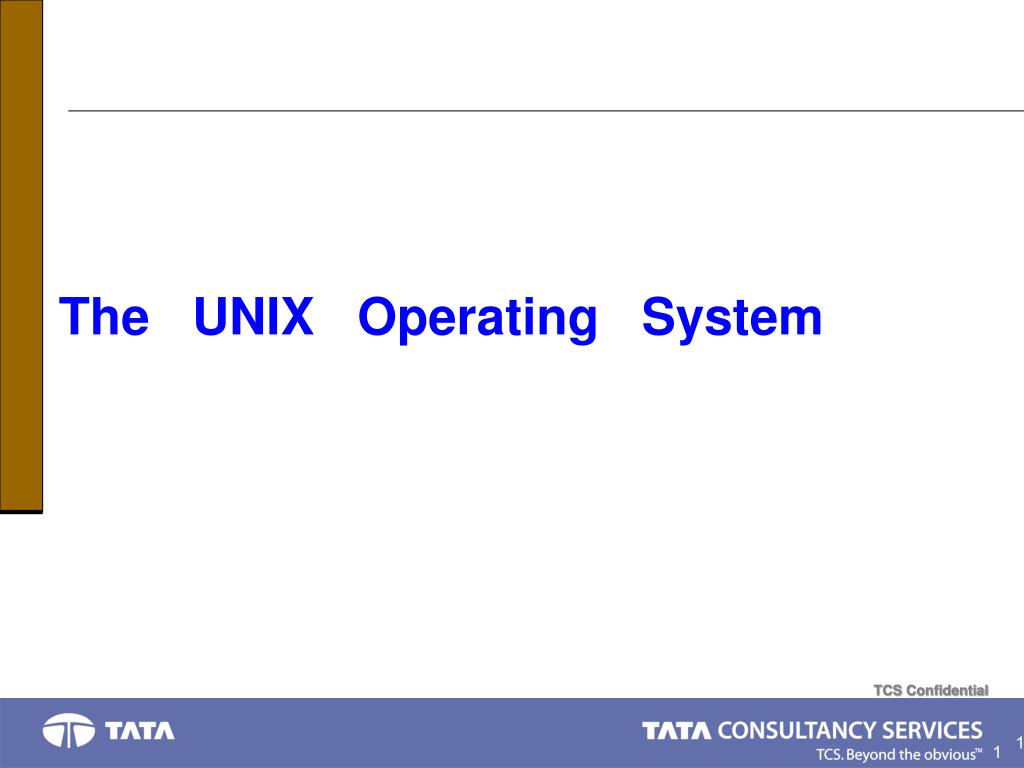 The UNIX Operating System

TCS Confidential

TATA

TATA CONSULTANCY SERVICES

TCS. Beyond the obvious™ 1

1